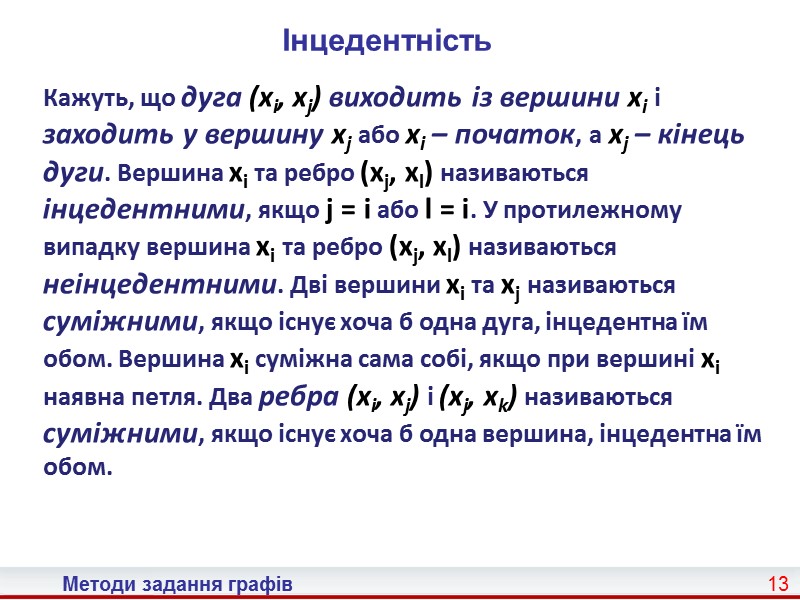 Інцедентність

Кажуть, що дуга $(x_i, x_j)$ виходить із вершини $x_i$ і заходить у вершину $x_j$ або $x_i$ – початок, а $x_j$ – кінець дуги. Вершина $x_i$ та ребро $(x_j, x_l)$ називаються інцедентними, якщо $j = i$ або $l = i$. У протилежному випадку вершина $x_i$ та ребро $(x_j, x_l)$ називаються неінцедентними. Дві вершини $x_i$ та $x_j$ називаються суміжними, якщо існує хоча б одна дуга, інцедентна їм обом. Вершина $x_i$ суміжна сама собі, якщо при вершині $x_i$ наявна петля. Два ребра $(x_i, x_j)$ і $(x_j, x_k)$ називаються суміжними, якщо існує хоча б одна вершина, інцедентна їм обом.

Методи задання графів

13